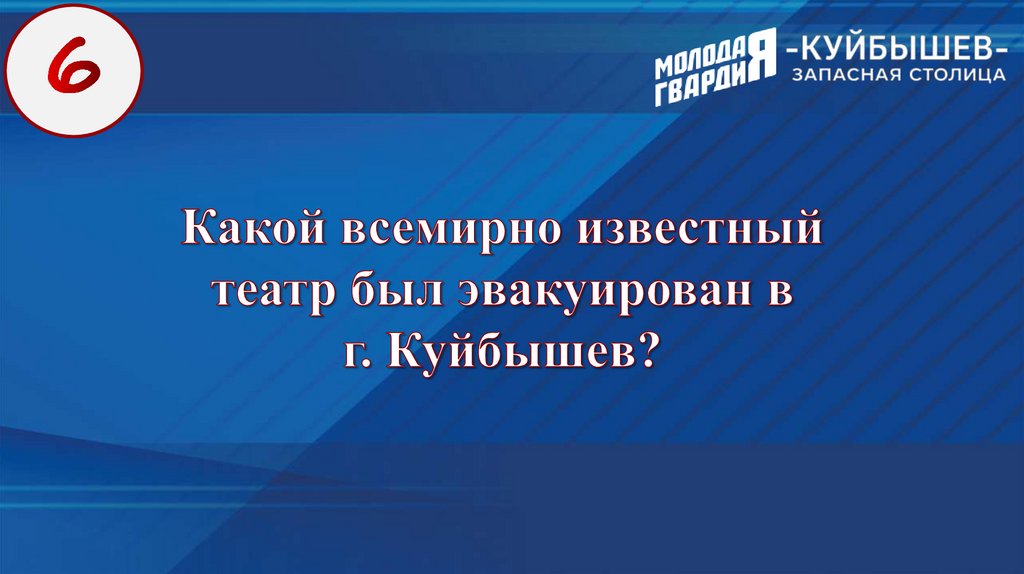 6

МОЛОДАЯ ГВАРДИЯ -КУЙБЫШЕВ- ЗАПАСНАЯ СТОЛИЦА

Какой всемирно известный театр был эвакуирован в г. Куйбышев?